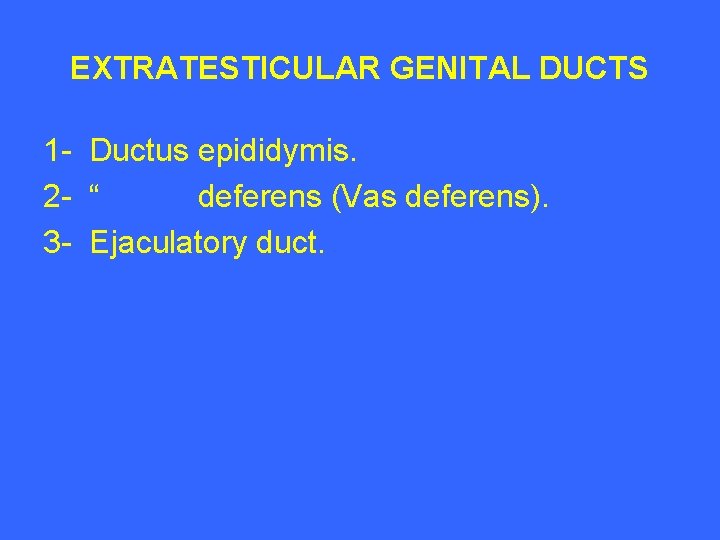 EXTRATESTICULAR GENITAL DUCTS

1- Ductus epididymis.
2- “ deferens (Vas deferens).
3- Ejaculatory duct.